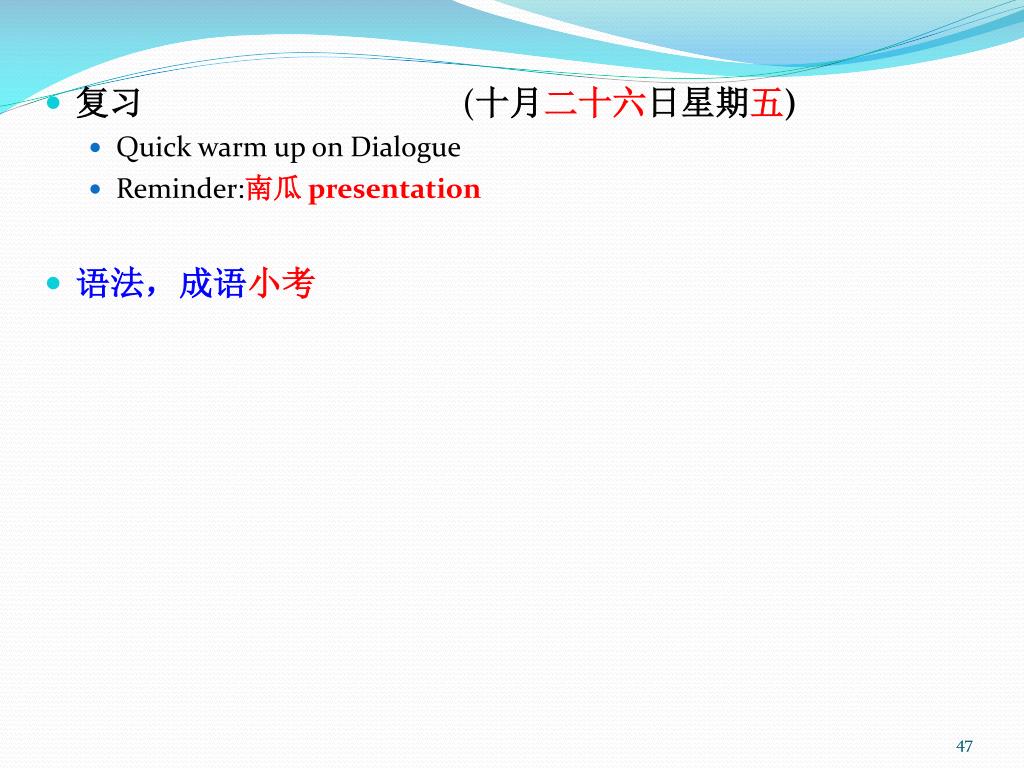 复习 (十月二十六日星期五)

Quick warm up on Dialogue

Reminder:南瓜 presentation

语法，成语小考

47